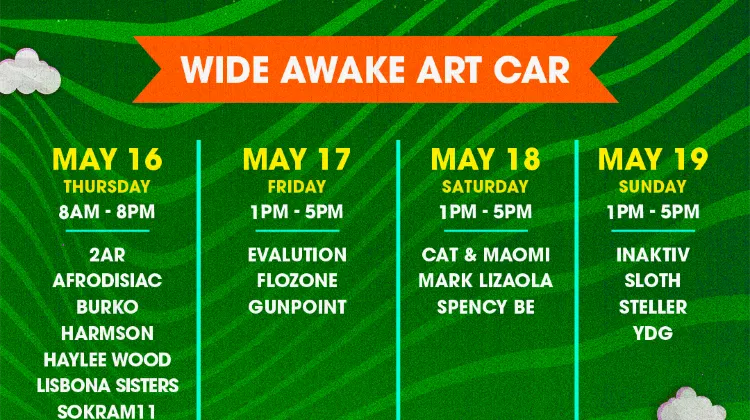 WIDE AWAKE ART CAR

MAY 16
THURSDAY
8AM - 8PM

2AR
AFRODISIAC
BURKO
HARMSON
HAYLEE WOOD
LISBONA SISTERS
SOKRAM11

MAY 17
FRIDAY
1PM - 5PM

EVALUTION
FLOZONE
GUNPOINT

MAY 18
SATURDAY
1PM - 5PM

CAT & MAOMI
MARK LIZAOLA
SPENCY BE

MAY 19
SUNDAY
1PM - 5PM

INAKTIV
SLOTH
STELLER
YDG